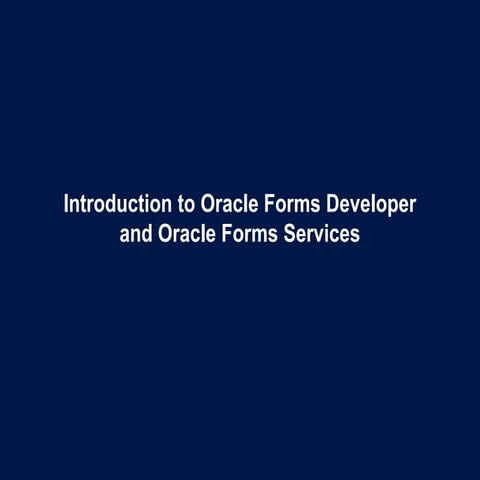 Introduction to Oracle Forms Developer and Oracle Forms Services